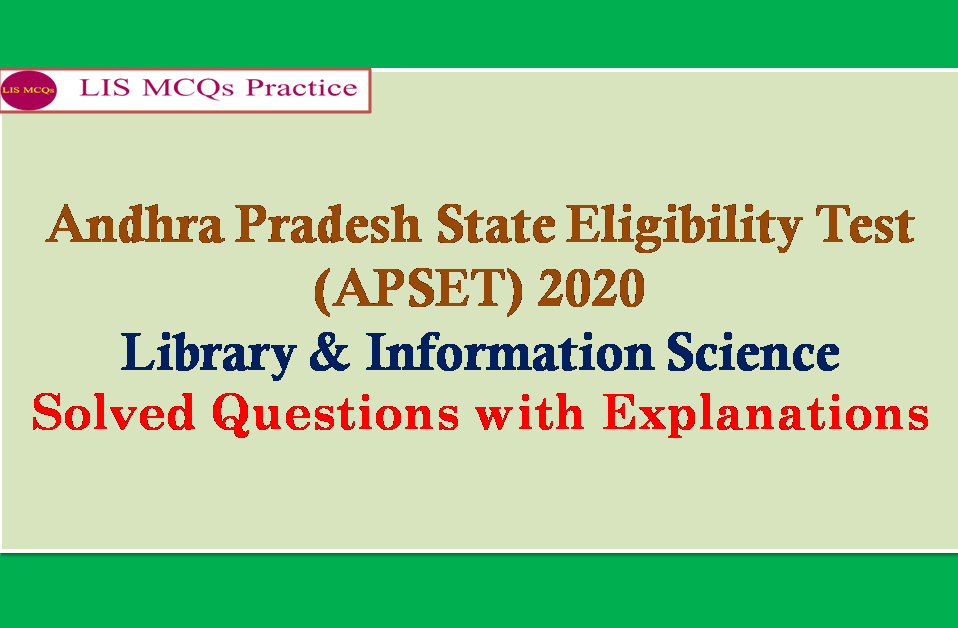 LIS MCQs

LIS MCQs Practice

Andhra Pradesh State Eligibility Test (APSET) 2020

Library & Information Science

Solved Questions with Explanations